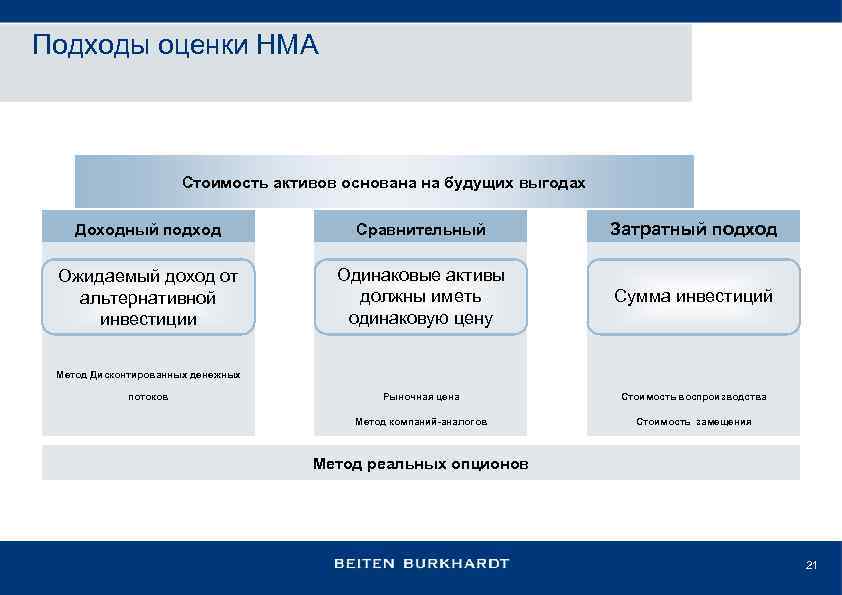 Подходы оценки НМА

Стоимость активов основана на будущих выгодах

Доходный подход

Ожидаемый доход от альтернативной инвестиции

Метод Дисконтированных денежных потоков

Сравнительный

Одинаковые активы должны иметь одинаковую цену

Рыночная цена

Метод компаний-аналогов

Затратный подход

Сумма инвестиций

Стоимость воспроизводства

Стоимость замещения

Метод реальных опционов

BEITEN BURKHARDT

21